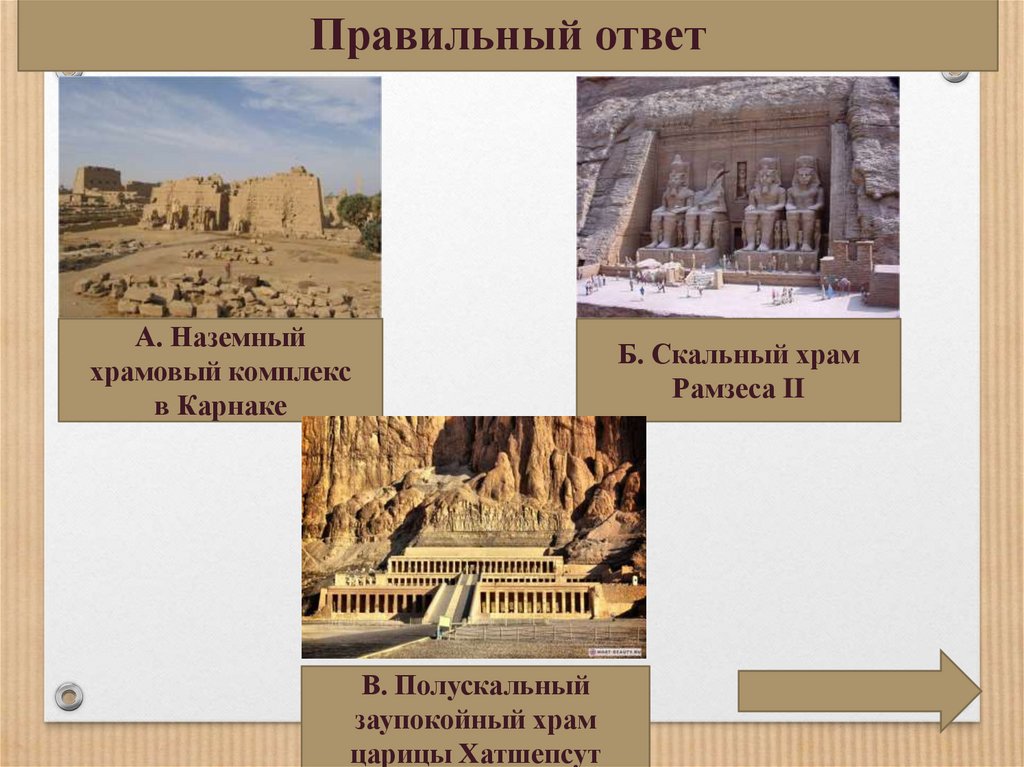 Правильный ответ

А. Наземный храмовый комплекс в Карнаке

Б. Скальный храм Рамзеса II

В. Полускальный заупокойный храм царицы Хатшепсут